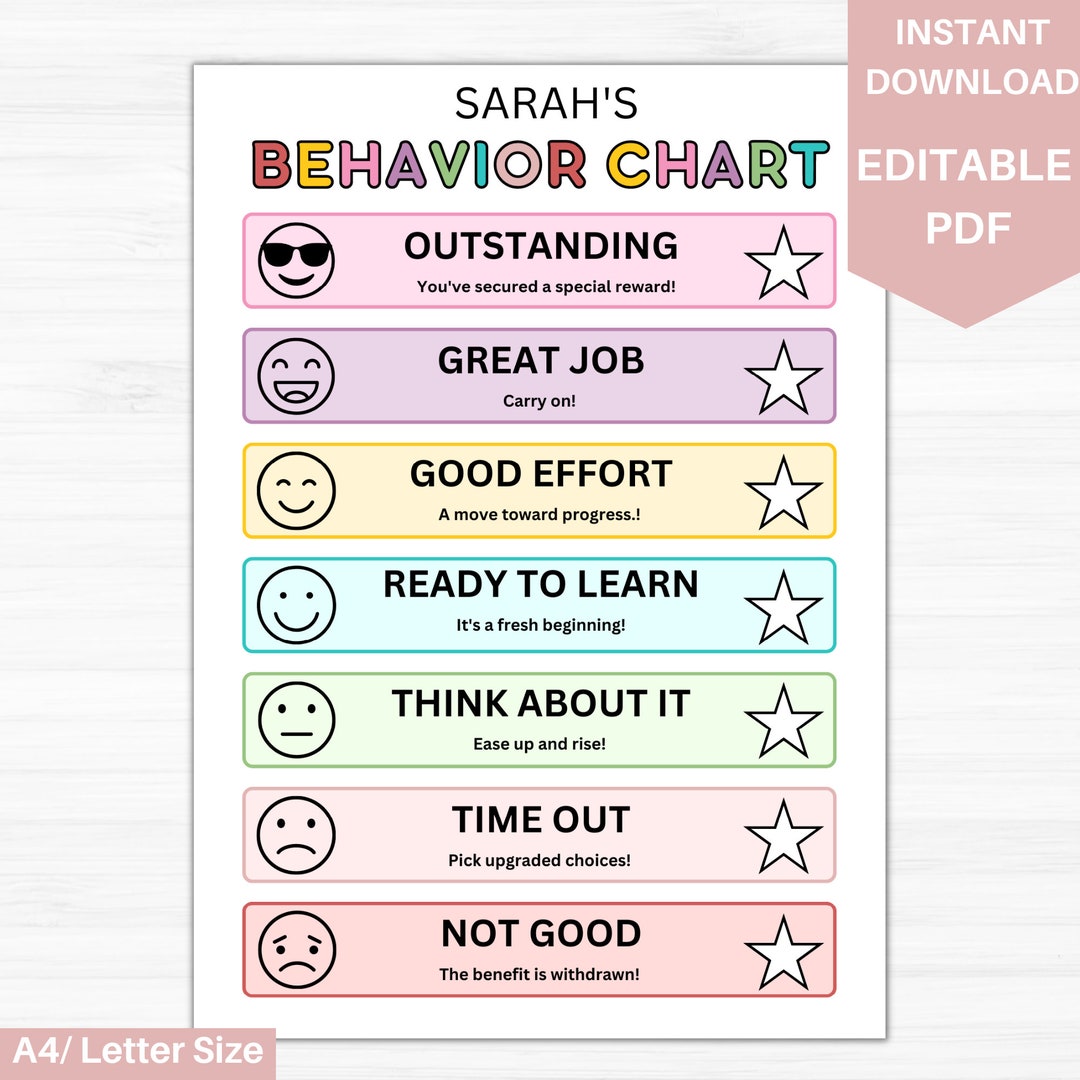 INSTANT DOWNLOAD

EDITABLE PDF

SARAH'S

BEHAVIOR CHART

OUTSTANDING
You've secured a special reward!

GREAT JOB
Carry on!

GOOD EFFORT
A move toward progress.!

READY TO LEARN
It's a fresh beginning!

THINK ABOUT IT
Ease up and rise!

TIME OUT
Pick upgraded choices!

NOT GOOD
The benefit is withdrawn!

A4/ Letter Size